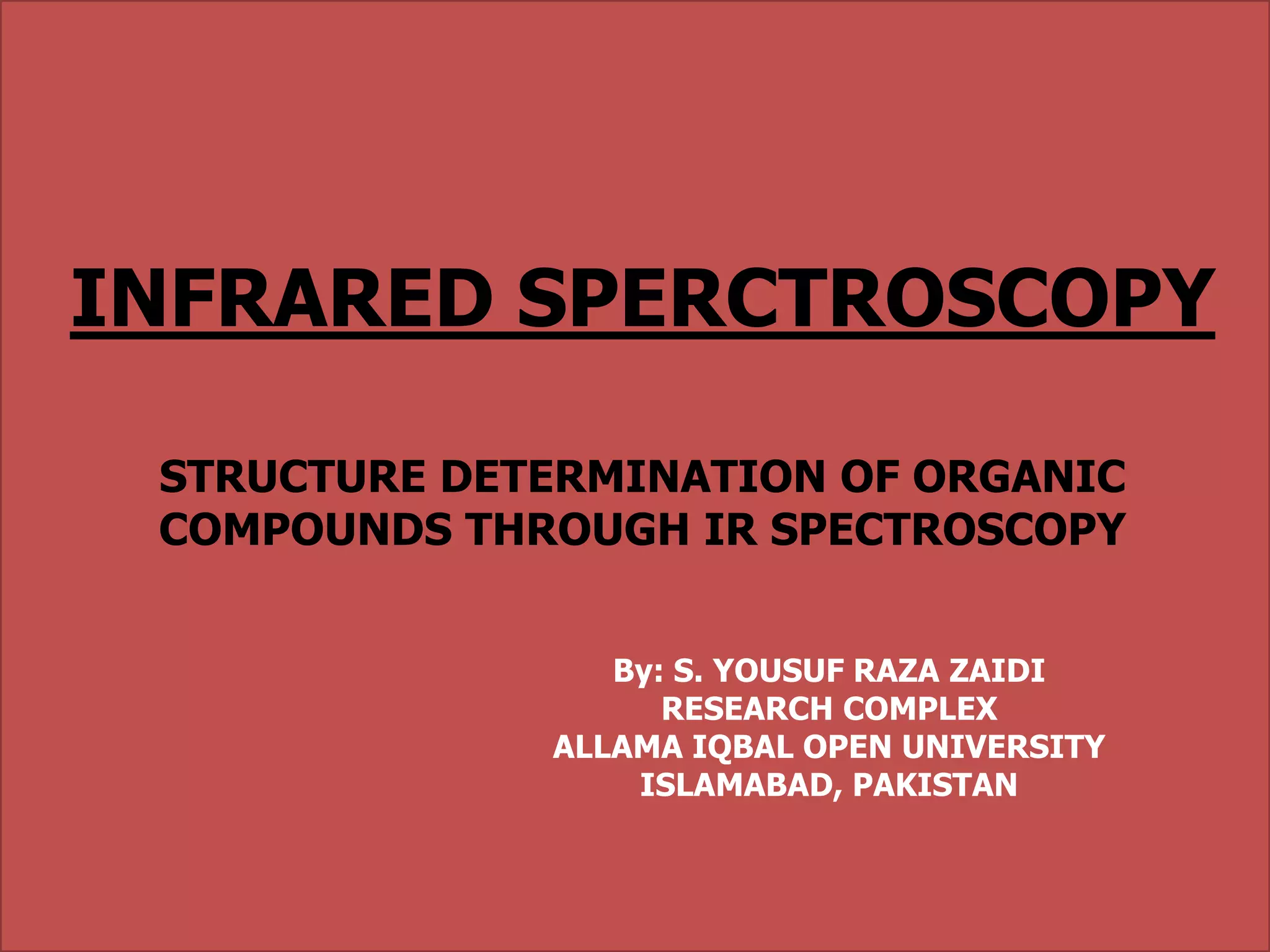 INFRARED SPERCTROSCOPY

STRUCTURE DETERMINATION OF ORGANIC COMPOUNDS THROUGH IR SPECTROSCOPY

By: S. YOUSUF RAZA ZAIDI
RESEARCH COMPLEX
ALLAMA IQBAL OPEN UNIVERSITY
ISLAMABAD, PAKISTAN